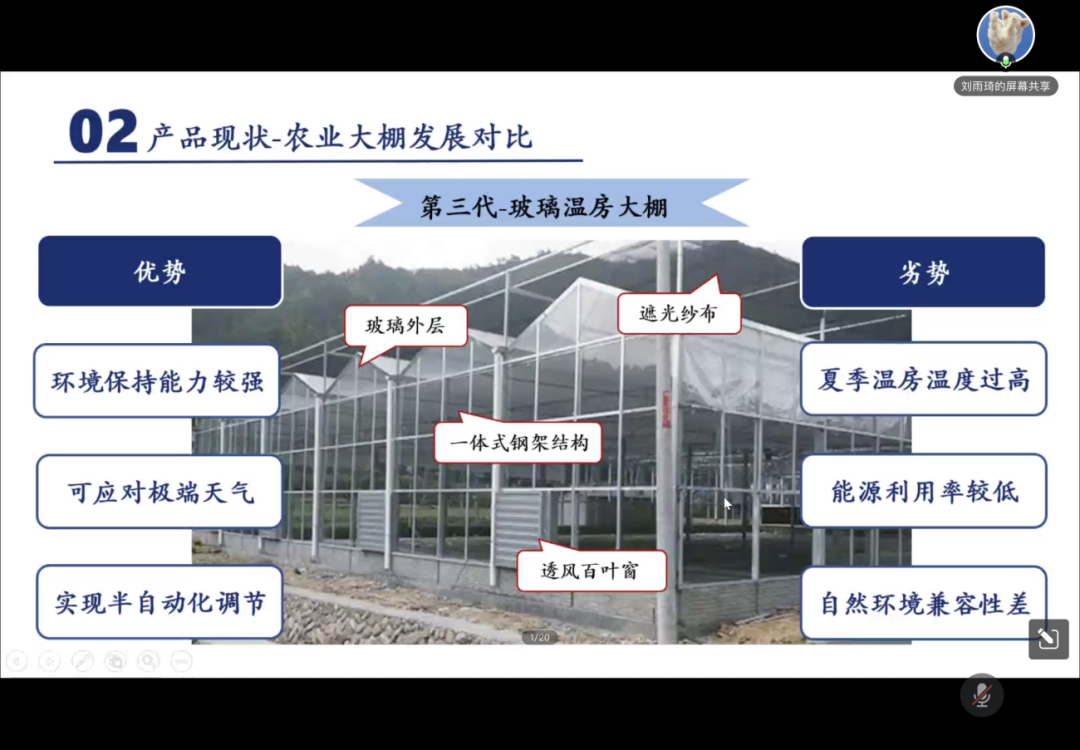 刘雨琦的屏幕共享

02 产品现状-农业大棚发展对比

第三代-玻璃温房大棚

优势

环境保持能力较强

可应对极端天气

实现半自动化调节

玻璃外层

遮光纱布

一体式钢架结构

透风百叶窗

劣势

夏季温房温度过高

能源利用率较低

自然环境兼容性差

1/20